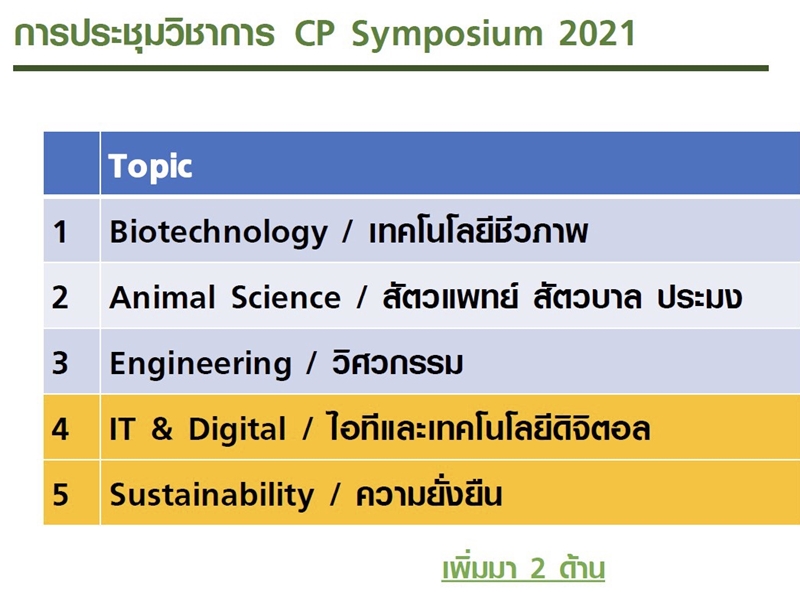 การประชุมวิชาการ CP Symposium 2021

| | Topic |
|---|---|
| 1 | Biotechnology / เทคโนโลยีชีวภาพ |
| 2 | Animal Science / สัตวแพทย์ สัตวบาล ประมง |
| 3 | Engineering / วิศวกรรม |
| 4 | IT & Digital / ไอทีและเทคโนโลยีดิจิตอล |
| 5 | Sustainability / ความยั่งยืน |

เพิ่มมา 2 ด้าน